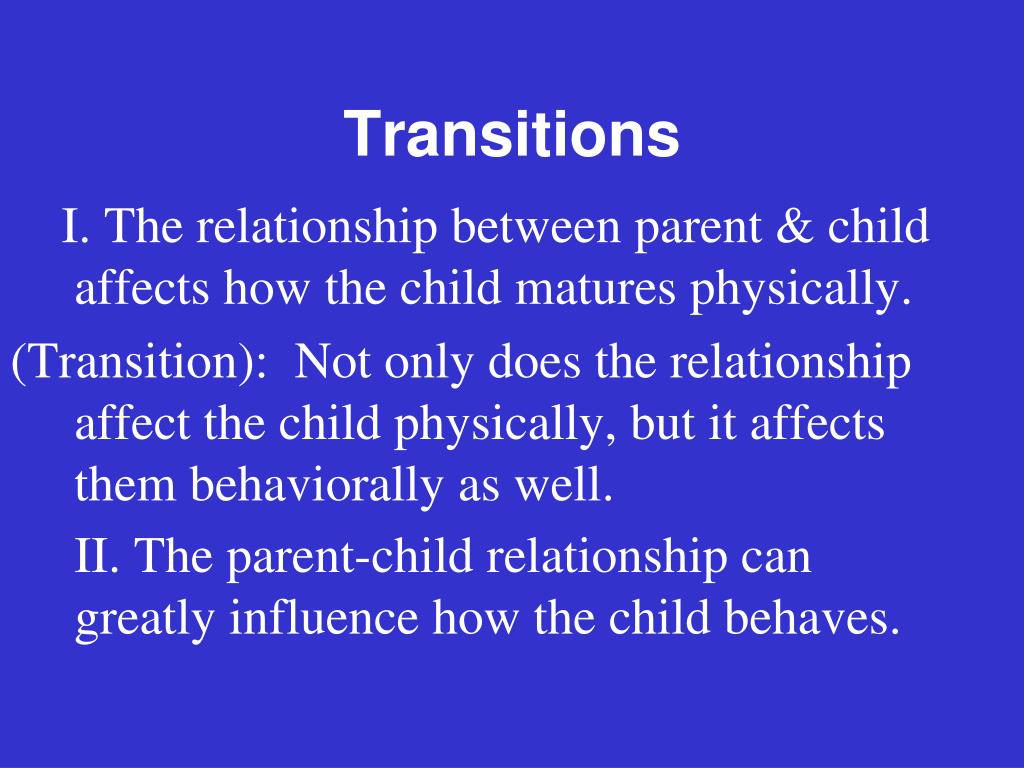 Transitions

I. The relationship between parent & child affects how the child matures physically.

(Transition): Not only does the relationship affect the child physically, but it affects them behaviorally as well.

II. The parent-child relationship can greatly influence how the child behaves.